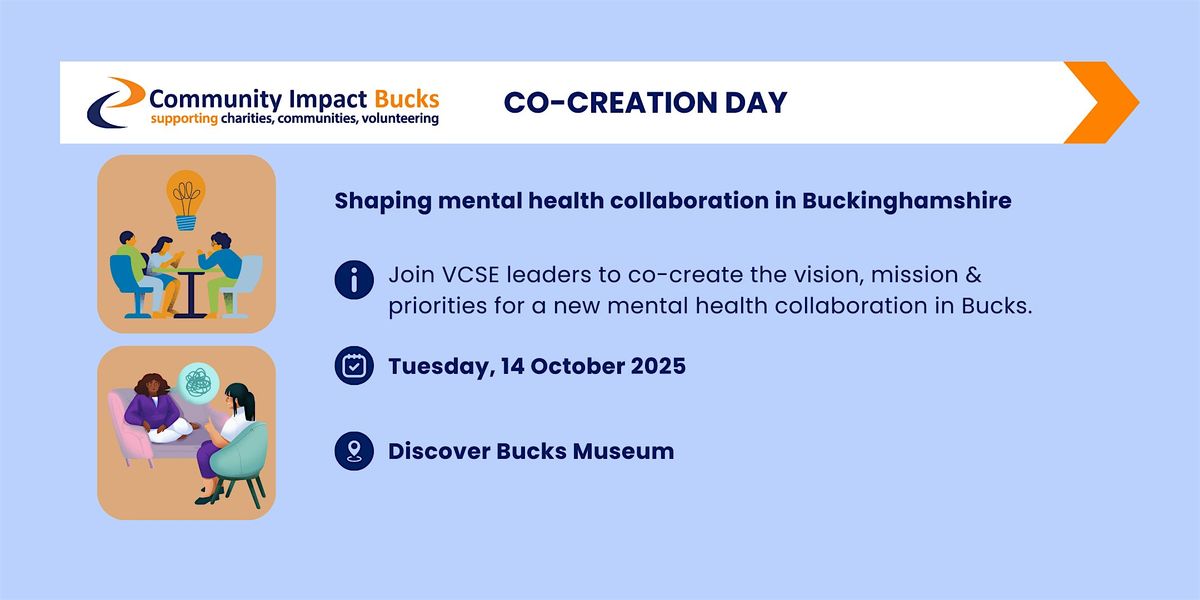 Community Impact Bucks
supporting charities, communities, volunteering

CO-CREATION DAY

Shaping mental health collaboration in Buckinghamshire

Join VCSE leaders to co-create the vision, mission & priorities for a new mental health collaboration in Bucks.

Tuesday, 14 October 2025

Discover Bucks Museum